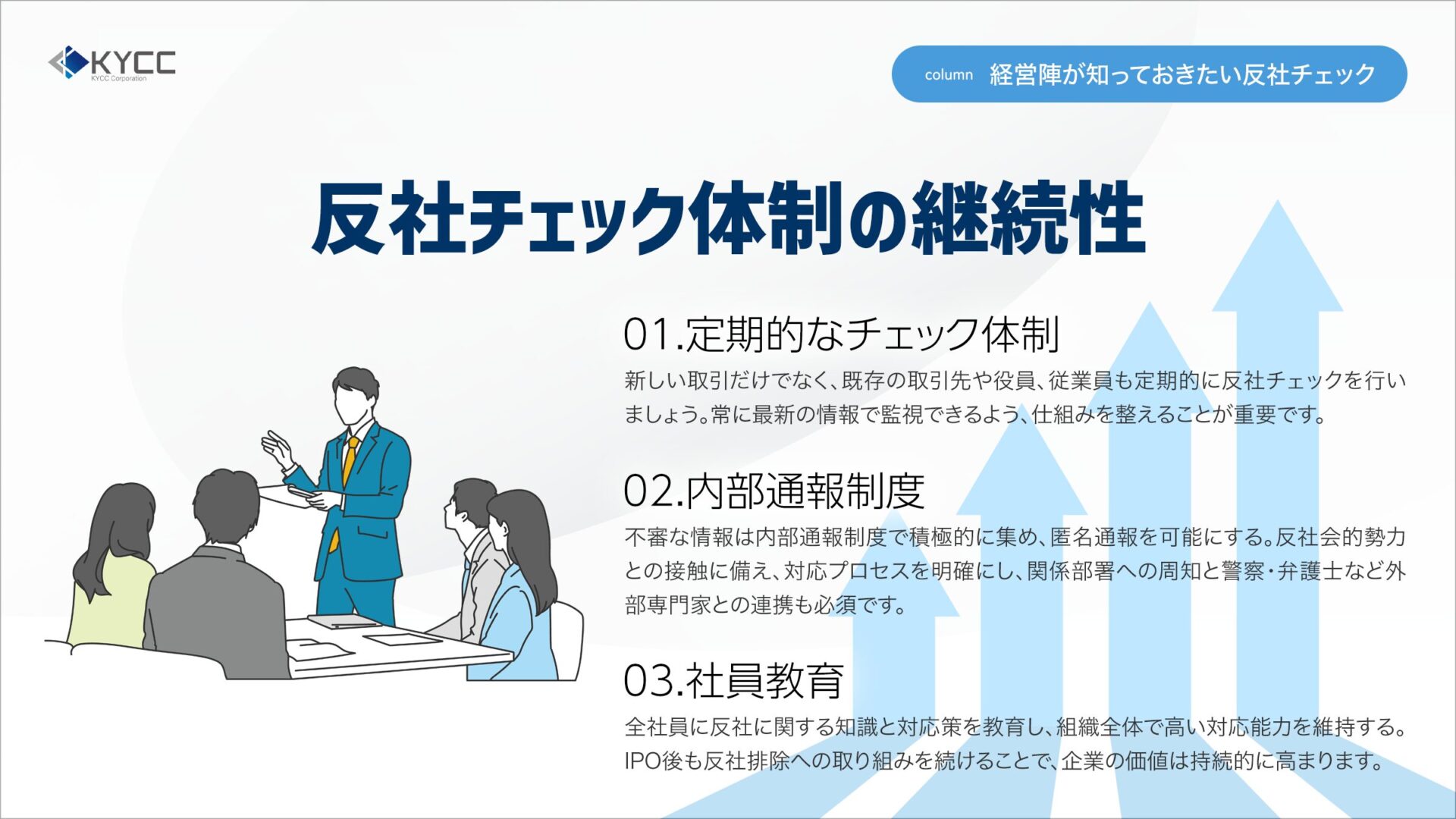 KYCC
KYCC Corporation

column　経営陣が知っておきたい反社チェック

反社チェック体制の継続性

01.定期的なチェック体制

新しい取引だけでなく、既存の取引先や役員、従業員も定期的に反社チェックを行いましょう。常に最新の情報で監視できるよう、仕組みを整えることが重要です。

02.内部通報制度

不審な情報は内部通報制度で積極的に集め、匿名通報を可能にする。反社会的勢力との接触に備え、対応プロセスを明確にし、関係部署への周知と警察・弁護士など外部専門家との連携も必須です。

03.社員教育

全社員に反社に関する知識と対応策を教育し、組織全体で高い対応能力を維持する。IPO後も反社排除への取り組みを続けることで、企業の価値は持続的に高まります。